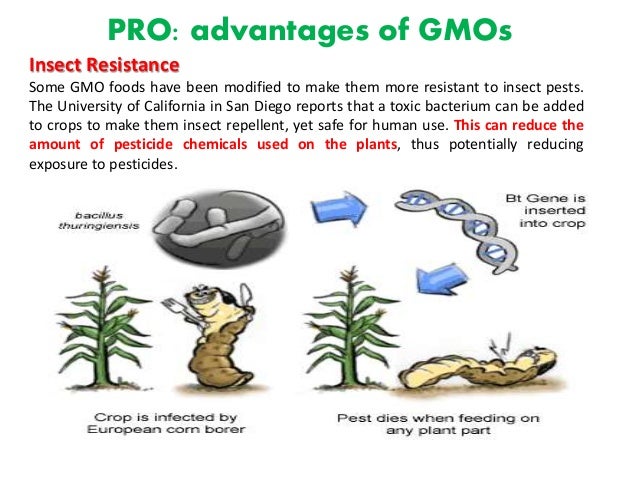 PRO: advantages of GMOs

Insect Resistance

Some GMO foods have been modified to make them more resistant to insect pests. The University of California in San Diego reports that a toxic bacterium can be added to crops to make them insect repellent, yet safe for human use. This can reduce the amount of pesticide chemicals used on the plants, thus potentially reducing exposure to pesticides.

bacillus thuringiensis

Bt Gene is inserted into crop

Crop is infected by European corn borer

Pest dies when feeding on any plant part